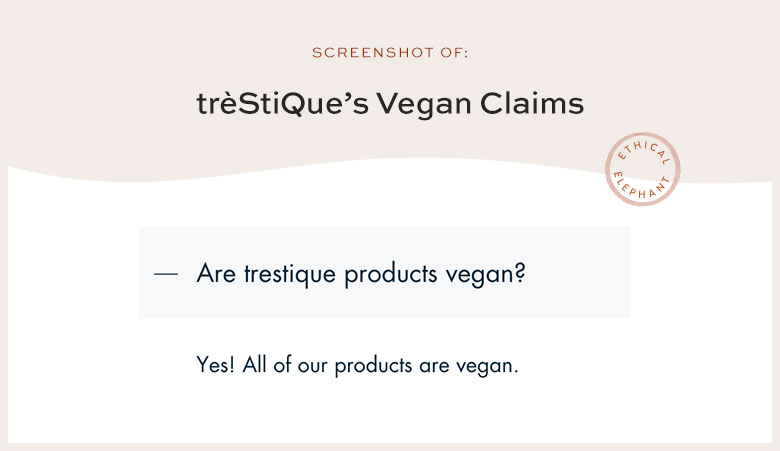 SCREENSHOT OF:

trèStiQue's Vegan Claims

ETHICAL ELEPHANT

— Are trestique products vegan?

Yes! All of our products are vegan.